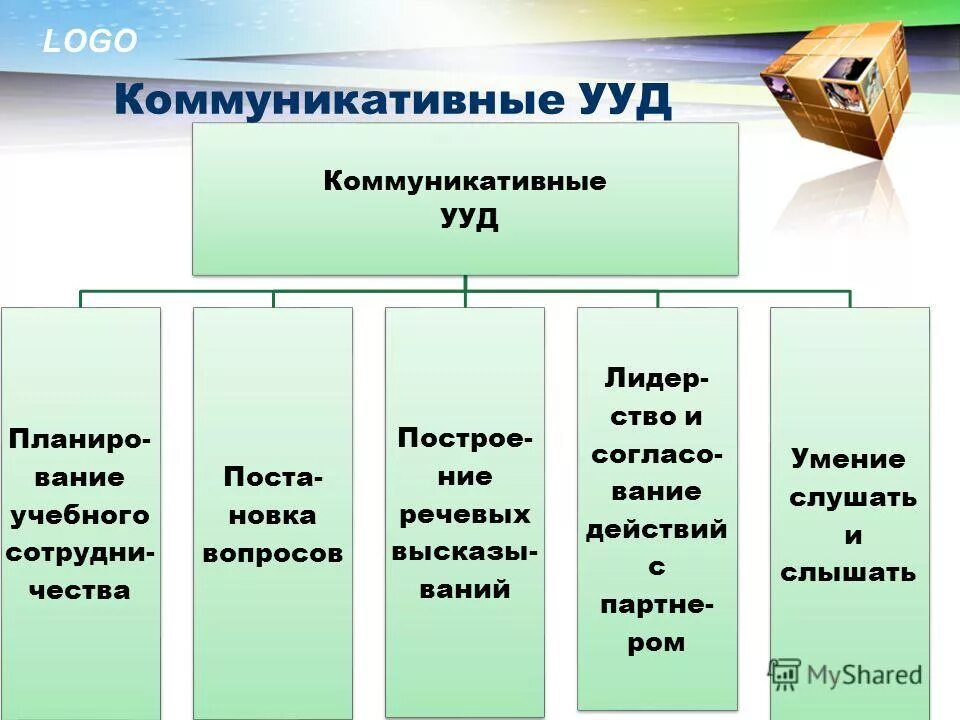 LOGO

Коммуникативные УУД

Коммуникативные УУД

Планирование учебного сотрудничества

Постановка вопросов

Построение речевых высказываний

Лидерство и согласование действий с партнером

Умение слушать и слышать

MyShared